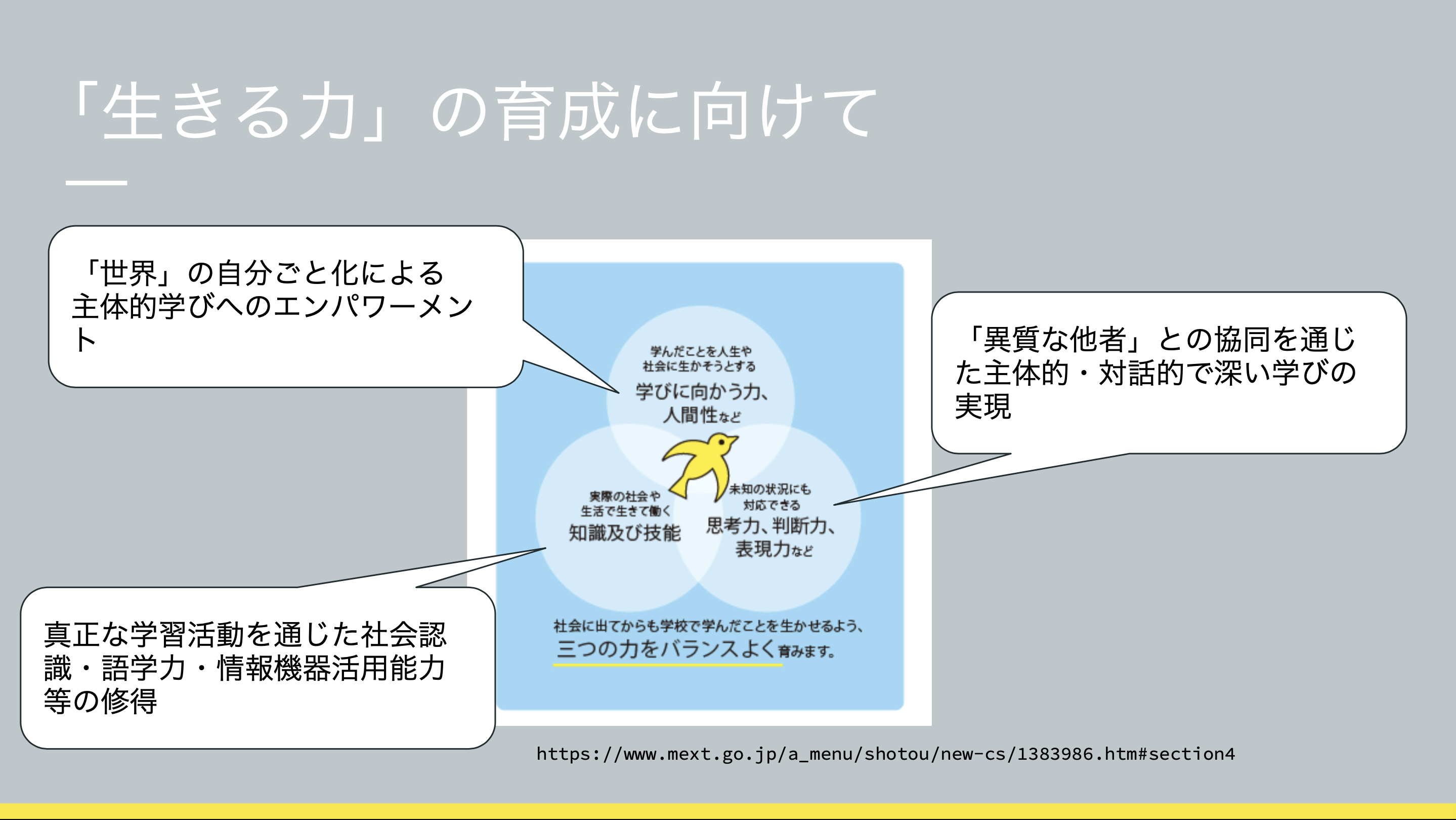 「生きる力」の育成に向けて

「世界」の自分ごと化による主体的学びへのエンパワーメント

学んだことを人生や社会に生かそうとする
学びに向かう力、人間性など

実際の社会や生活で生きて働く
知識及び技能

未知の状況にも対応できる
思考力、判断力、表現力など

社会に出てからも学校で学んだことを生かせるよう、
三つの力をバランスよく育みます。

「異質な他者」との協同を通じた主体的・対話的で深い学びの実現

真正な学習活動を通じた社会認識・語学力・情報機器活用能力等の修得

https://www.mext.go.jp/a_menu/shotou/new-cs/1383986.htm#section4